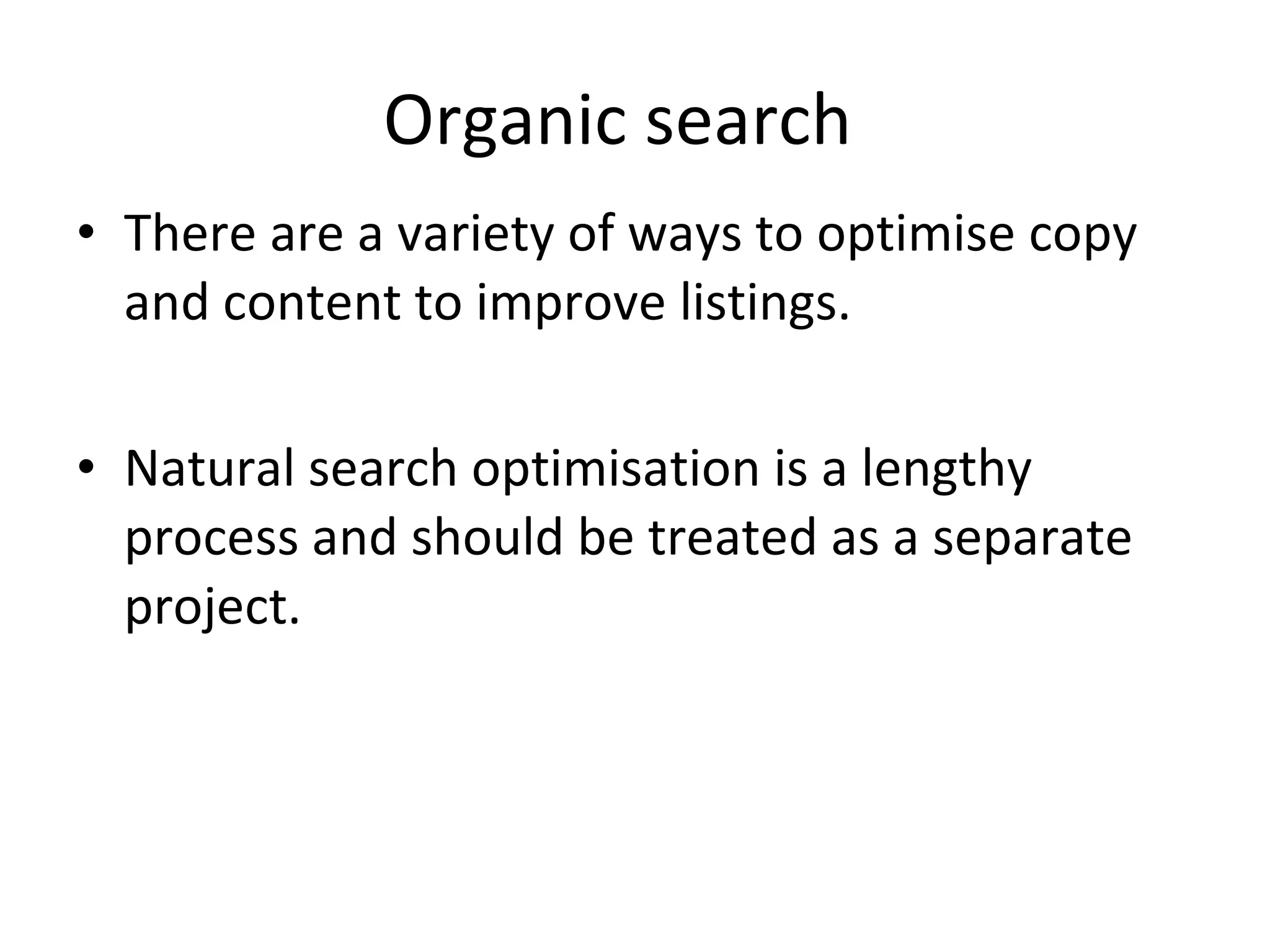 Organic search

• There are a variety of ways to optimise copy and content to improve listings.

• Natural search optimisation is a lengthy process and should be treated as a separate project.